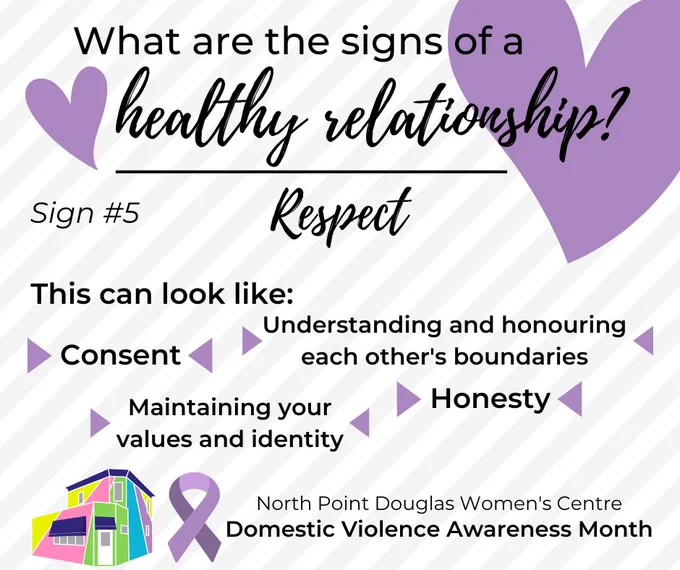 What are the signs of a healthy relationship?

Sign #5

Respect

This can look like:

Consent

Understanding and honouring each other's boundaries

Maintaining your values and identity

Honesty

North Point Douglas Women's Centre
Domestic Violence Awareness Month